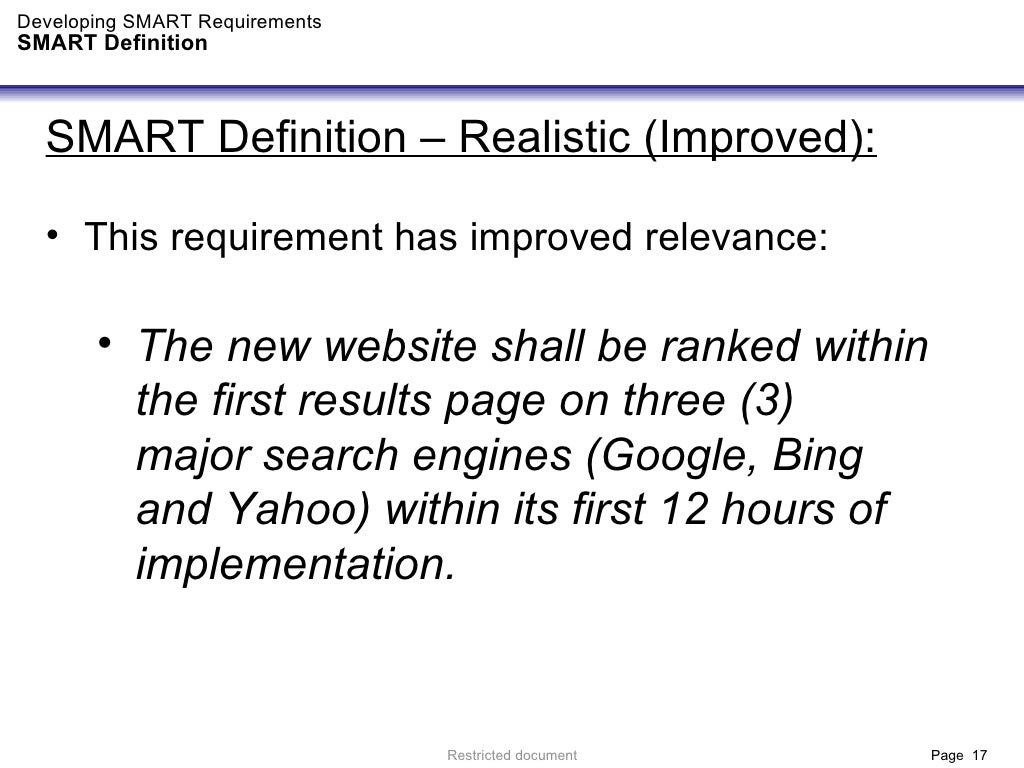 Developing SMART Requirements
SMART Definition

SMART Definition – Realistic (Improved):

• This requirement has improved relevance:

• The new website shall be ranked within the first results page on three (3) major search engines (Google, Bing and Yahoo) within its first 12 hours of implementation.

Restricted document

Page 17